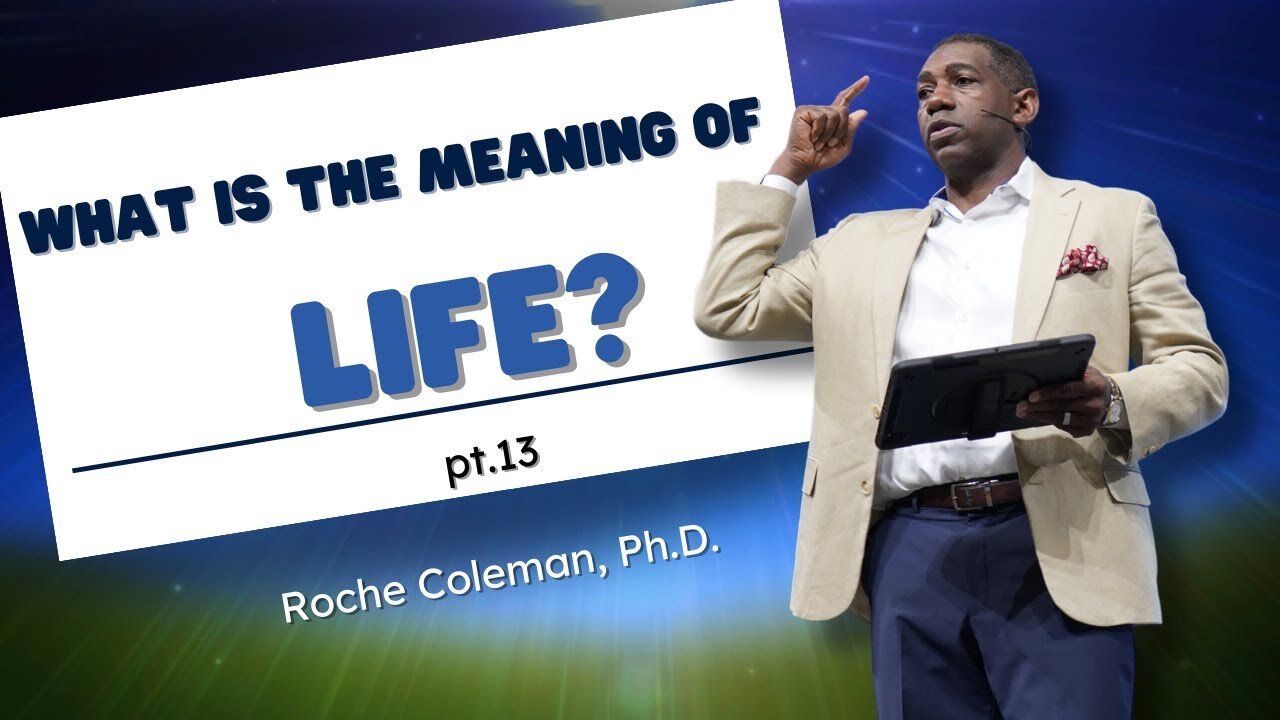 WHAT IS THE MEANING OF

LIFE?

pt.13

Roche Coleman, Ph.D.